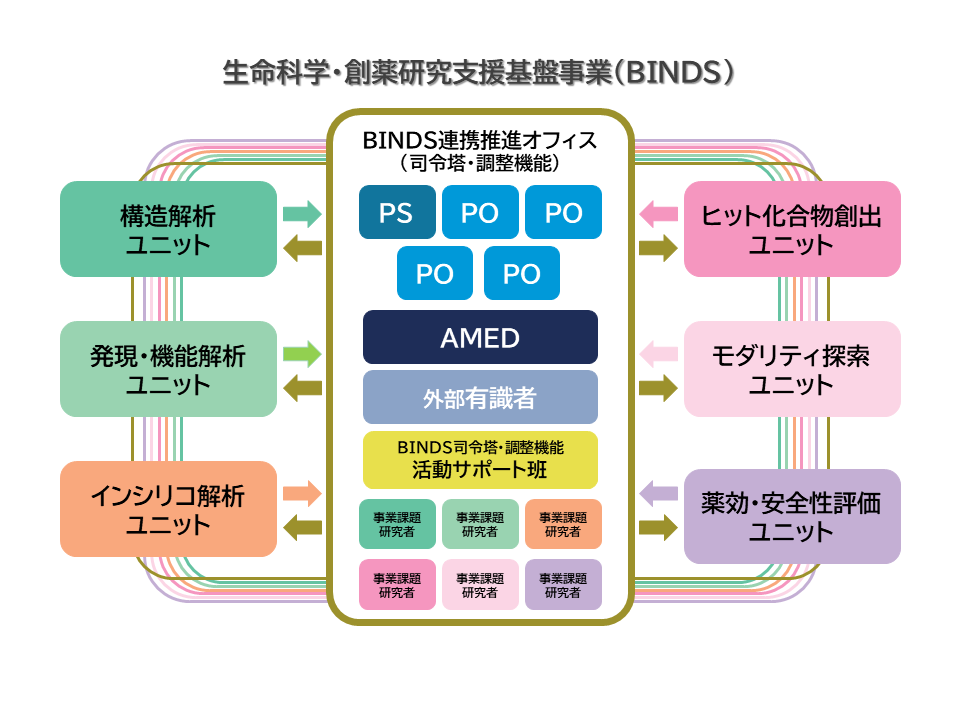 生命科学・創薬研究支援基盤事業（BINDS）

構造解析
ユニット

発現・機能解析
ユニット

インシリコ解析
ユニット

BINDS連携推進オフィス
（司令塔・調整機能）

PS

PO

PO

PO

PO

AMED

外部有識者

BINDS司令塔・調整機能
活動サポート班

事業課題
研究者

事業課題
研究者

事業課題
研究者

事業課題
研究者

事業課題
研究者

事業課題
研究者

ヒット化合物創出
ユニット

モダリティ探索
ユニット

薬効・安全性評価
ユニット